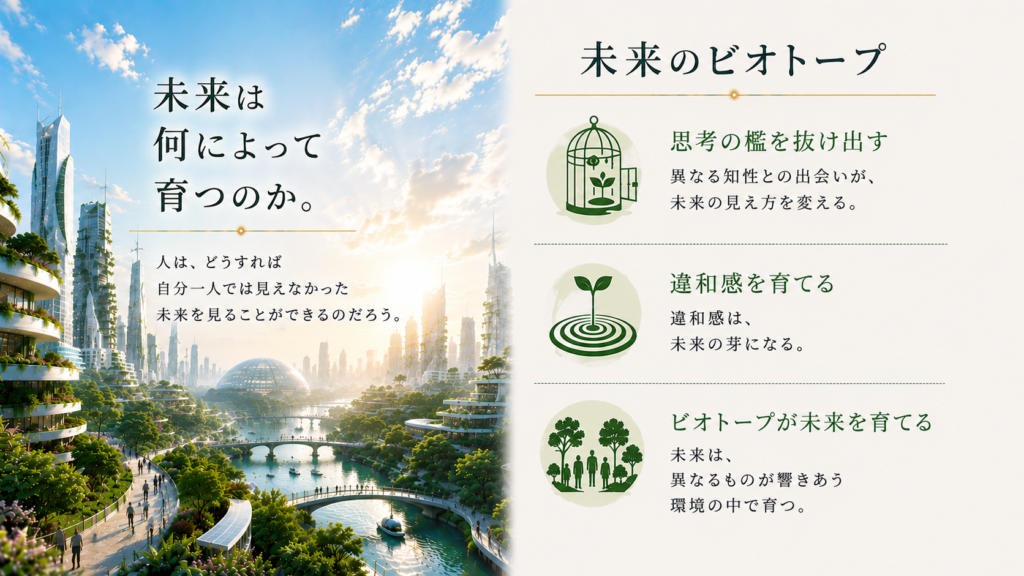 未来は
何によって
育つのか。

人は、どうすれば
自分一人では見えなかった
未来を見ることができるのだろう。

未来のビオトープ

思考の檻を抜け出す
異なる知性との出会いが、
未来の見え方を変える。

違和感を育てる
違和感は、
未来の芽になる。

ビオトープが未来を育てる
未来は、
異なるものが響きあう
環境の中で育つ。